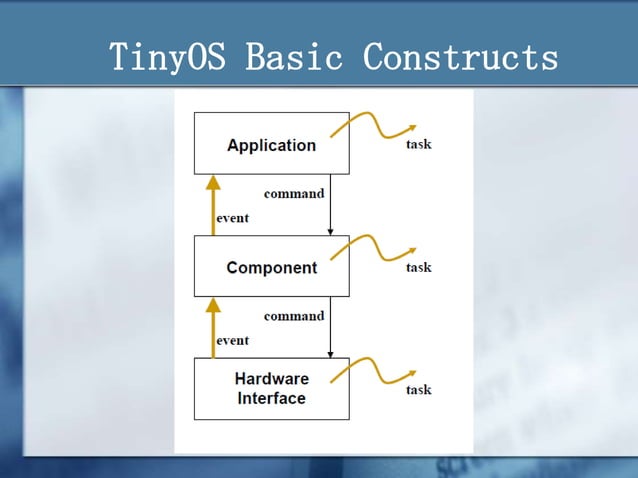 TinyOS Basic Constructs

Application

task

command

event

Component

task

command

event

Hardware Interface

task